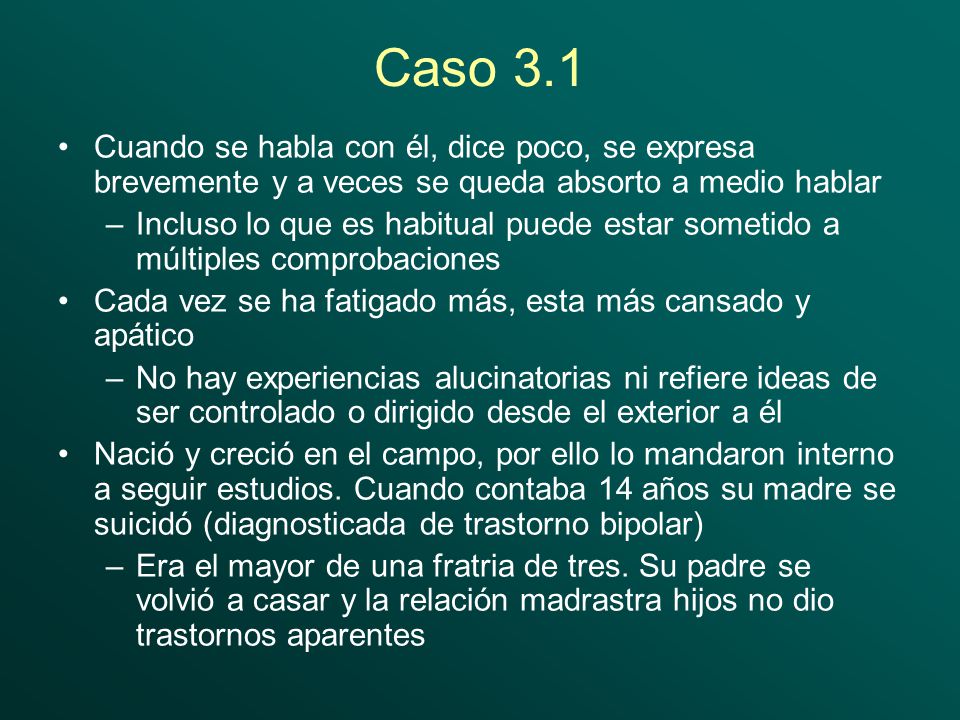 Caso 3.1

• Cuando se habla con él, dice poco, se expresa brevemente y a veces se queda absorto a medio hablar
– Incluso lo que es habitual puede estar sometido a múltiples comprobaciones
• Cada vez se ha fatigado más, esta más cansado y apático
– No hay experiencias alucinatorias ni refiere ideas de ser controlado o dirigido desde el exterior a él
• Nació y creció en el campo, por ello lo mandaron interno a seguir estudios. Cuando contaba 14 años su madre se suicidó (diagnosticada de trastorno bipolar)
– Era el mayor de una fratria de tres. Su padre se volvió a casar y la relación madrastra hijos no dio trastornos aparentes